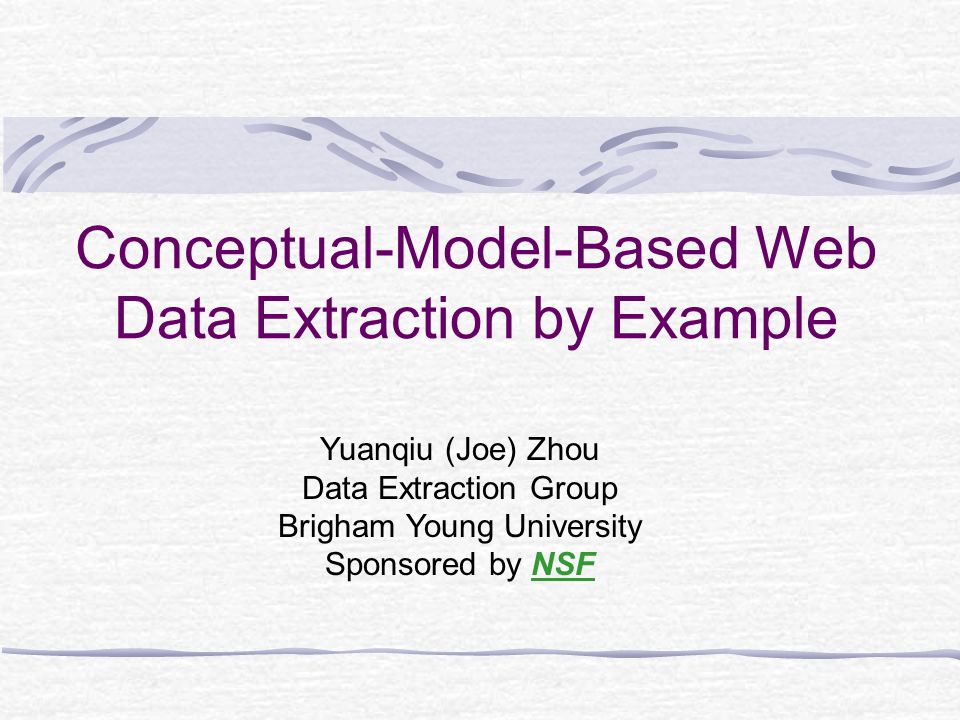 Conceptual-Model-Based Web Data Extraction by Example

Yuanqiu (Joe) Zhou
Data Extraction Group
Brigham Young University
Sponsored by NSF